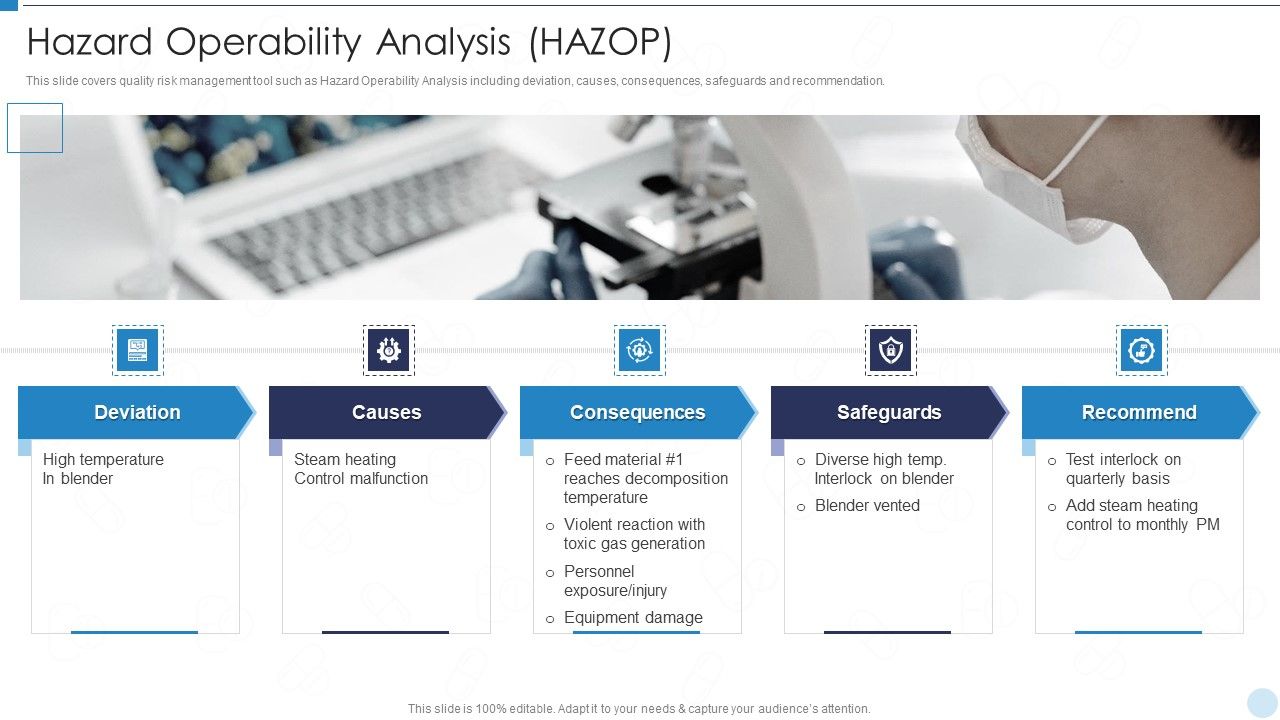 Hazard Operability Analysis (HAZOP)

This slide covers quality risk management tool such as Hazard Operability Analysis including deviation, causes, consequences, safeguards and recommendation.

Deviation

High temperature In blender

Causes

Steam heating Control malfunction

Consequences

o Feed material #1 reaches decomposition temperature
o Violent reaction with toxic gas generation
o Personnel exposure/injury
o Equipment damage

Safeguards

o Diverse high temp. Interlock on blender
o Blender vented

Recommend

o Test interlock on quarterly basis
o Add steam heating control to monthly PM

This slide is 100% editable. Adapt it to your needs & capture your audience's attention.